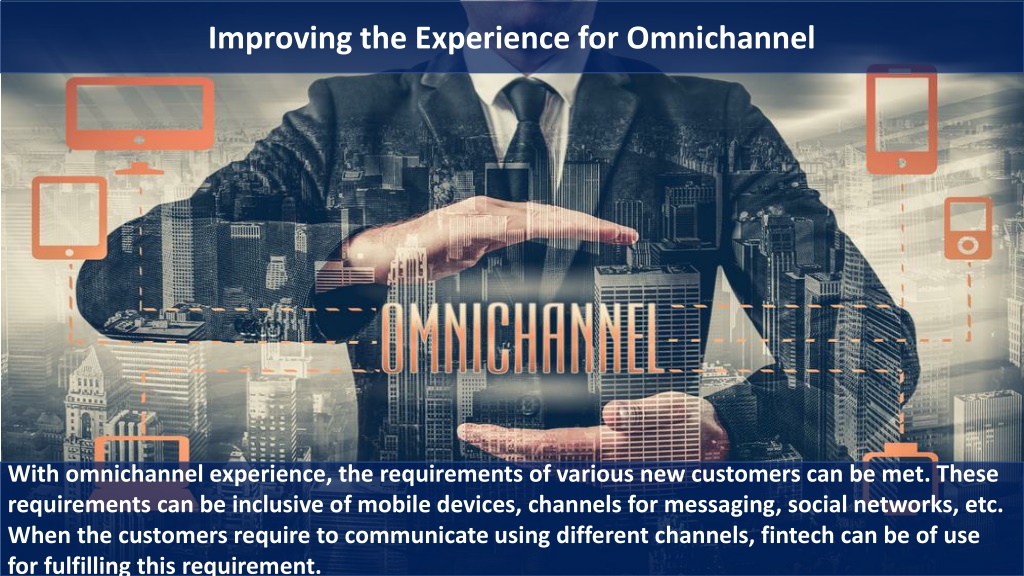 Improving the Experience for Omnichannel

OMNICHANNEL

With omnichannel experience, the requirements of various new customers can be met. These requirements can be inclusive of mobile devices, channels for messaging, social networks, etc. When the customers require to communicate using different channels, fintech can be of use for fulfilling this requirement.